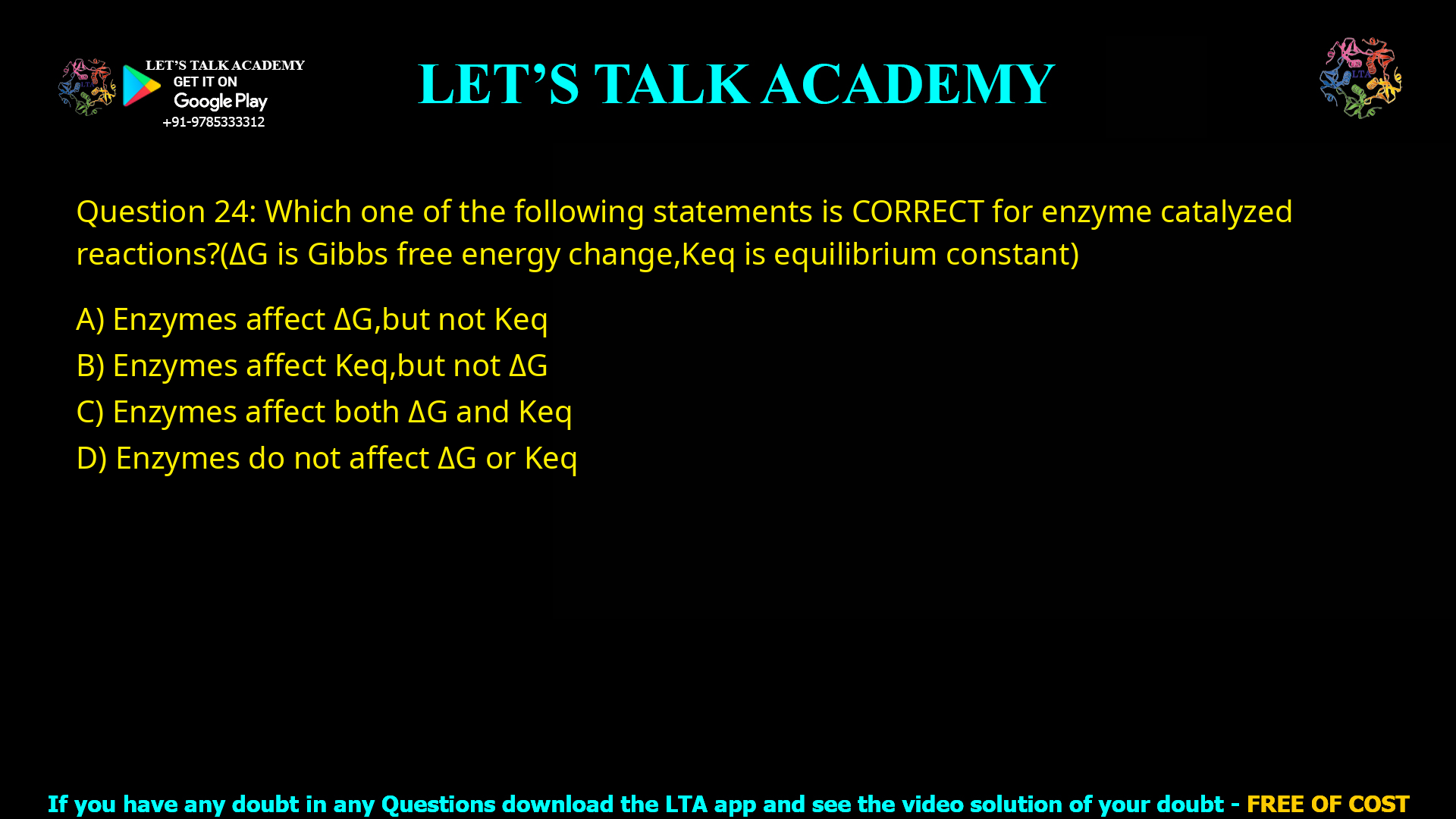 LET'S TALK ACADEMY
GET IT ON
Google Play
+91-9785333312

LET'S TALK ACADEMY

LTA

Question 24: Which one of the following statements is CORRECT for enzyme catalyzed reactions?(ΔG is Gibbs free energy change,Keq is equilibrium constant)

A) Enzymes affect ΔG,but not Keq
B) Enzymes affect Keq,but not ΔG
C) Enzymes affect both ΔG and Keq
D) Enzymes do not affect ΔG or Keq

If you have any doubt in any Questions download the LTA app and see the video solution of your doubt - FREE OF COST